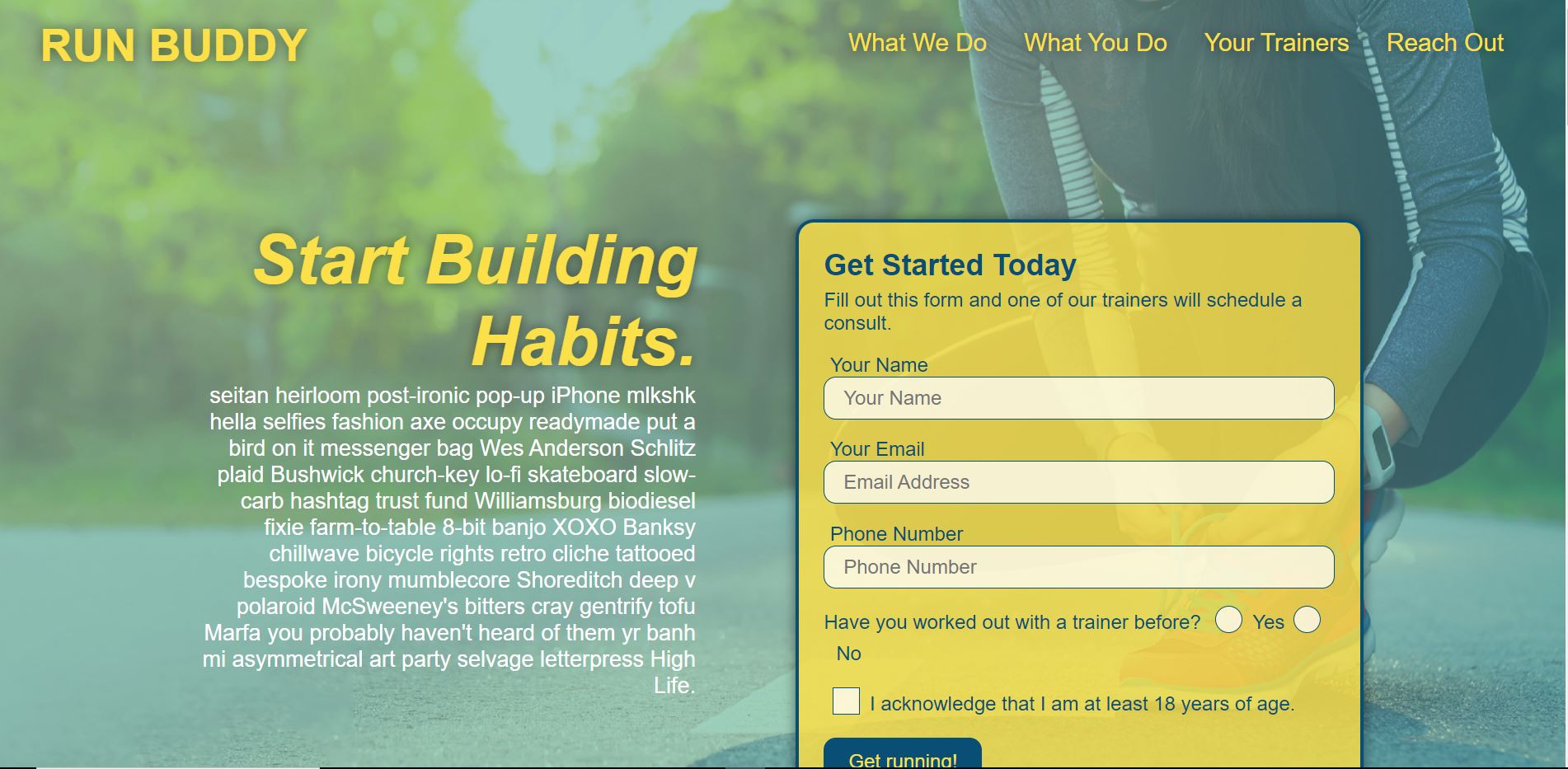 RUN BUDDY

What We Do What You Do Your Trainers Reach Out

Start Building Habits.

seitan heirloom post-ironic pop-up iPhone mlkshk hella selfies fashion axe occupy readymade put a bird on it messenger bag Wes Anderson Schlitz plaid Bushwick church-key lo-fi skateboard slow-carb hashtag trust fund Williamsburg biodiesel fixie farm-to-table 8-bit banjo XOXO Banksy chillwave bicycle rights retro cliche tattooed bespoke irony mumblecore Shoreditch deep v polaroid McSweeney's bitters cray gentrify tofu Marfa you probably haven't heard of them yr banh mi asymmetrical art party selvage letterpress High Life.

Get Started Today

Fill out this form and one of our trainers will schedule a consult.

Your Name

Your Name

Your Email

Email Address

Phone Number

Phone Number

Have you worked out with a trainer before? Yes No

I acknowledge that I am at least 18 years of age.

Get running!